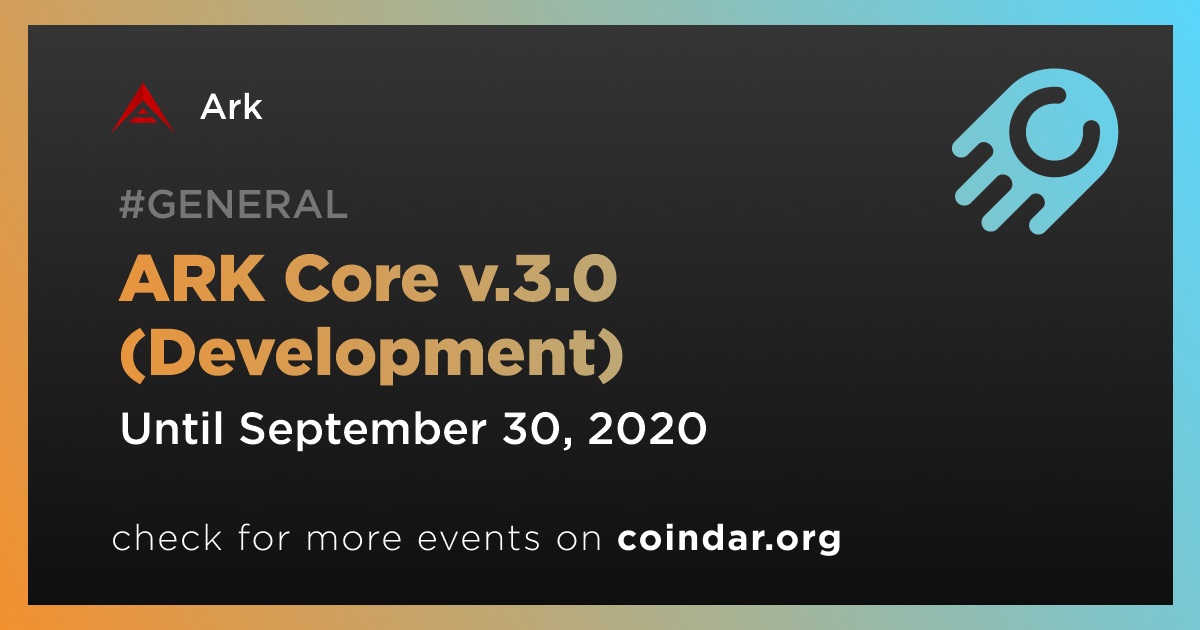 Ark

#GENERAL

ARK Core v.3.0 (Development)

Until September 30, 2020

check for more events on coindar.org